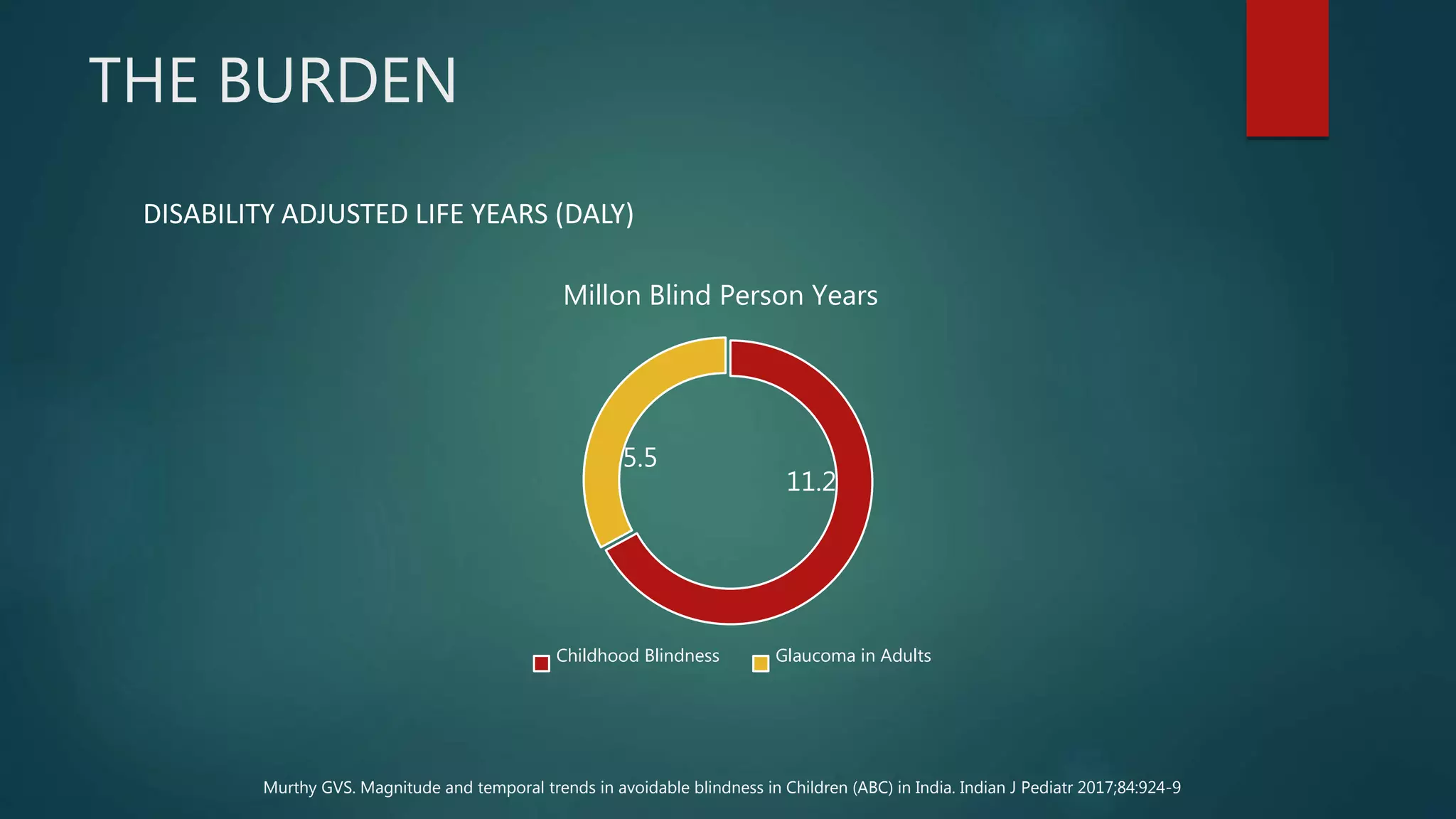 THE BURDEN

DISABILITY ADJUSTED LIFE YEARS (DALY)

Millon Blind Person Years

5.5

11.2

Childhood Blindness Glaucoma in Adults

Murthy GVS. Magnitude and temporal trends in avoidable blindness in Children (ABC) in India. Indian J Pediatr 2017;84:924-9